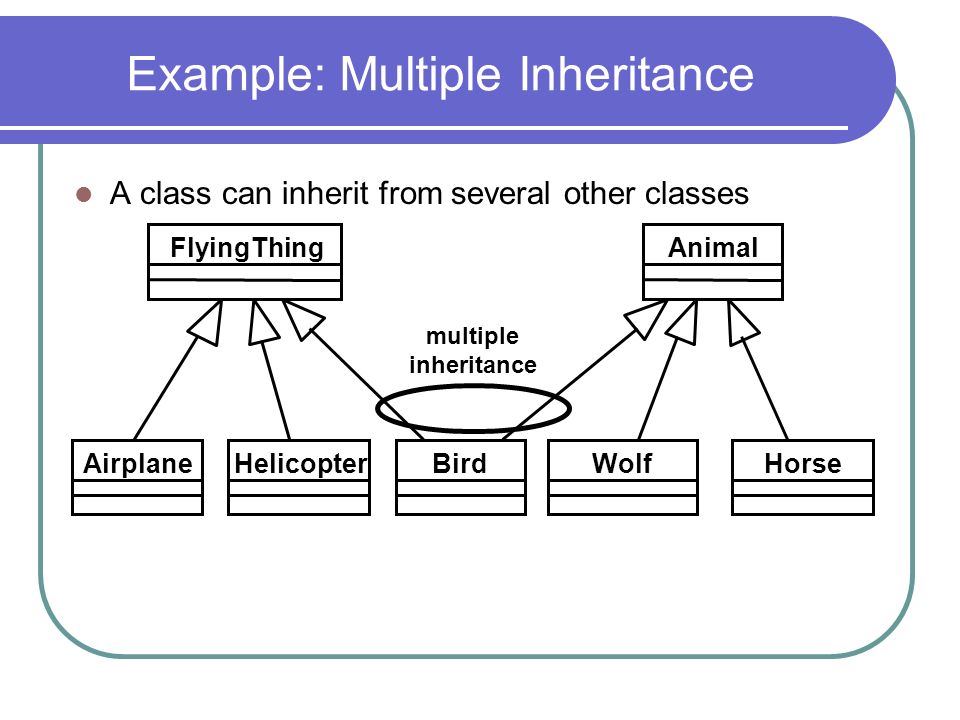 Example: Multiple Inheritance

A class can inherit from several other classes

FlyingThing

Animal

multiple inheritance

Airplane

Helicopter

Bird

Wolf

Horse